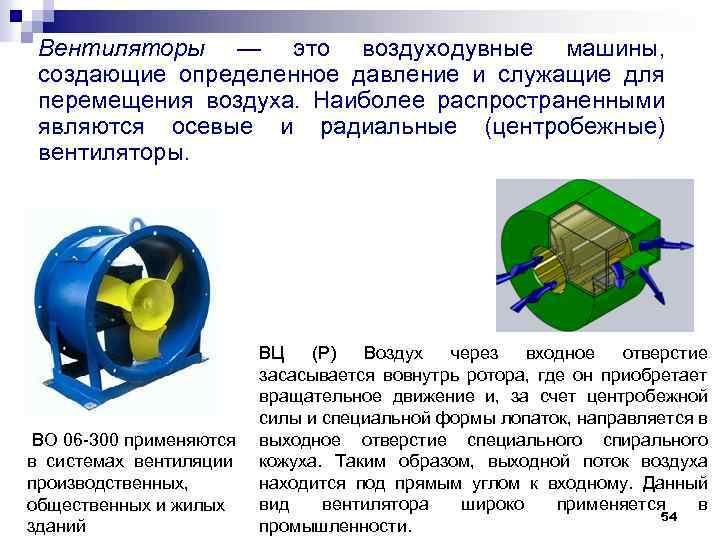 Вентиляторы — это воздуходувные машины, создающие определенное давление и служащие для перемещения воздуха. Наиболее распространенными являются осевые и радиальные (центробежные) вентиляторы.

ВО 06-300 применяются в системах вентиляции производственных, общественных и жилых зданий

ВЦ (Р) Воздух через входное отверстие засасывается вовнутрь ротора, где он приобретает вращательное движение и, за счет центробежной силы и специальной формы лопаток, направляется в выходное отверстие специального спирального кожуха. Таким образом, выходной поток воздуха находится под прямым углом к входному. Данный вид вентилятора широко применяется в промышленности.

54